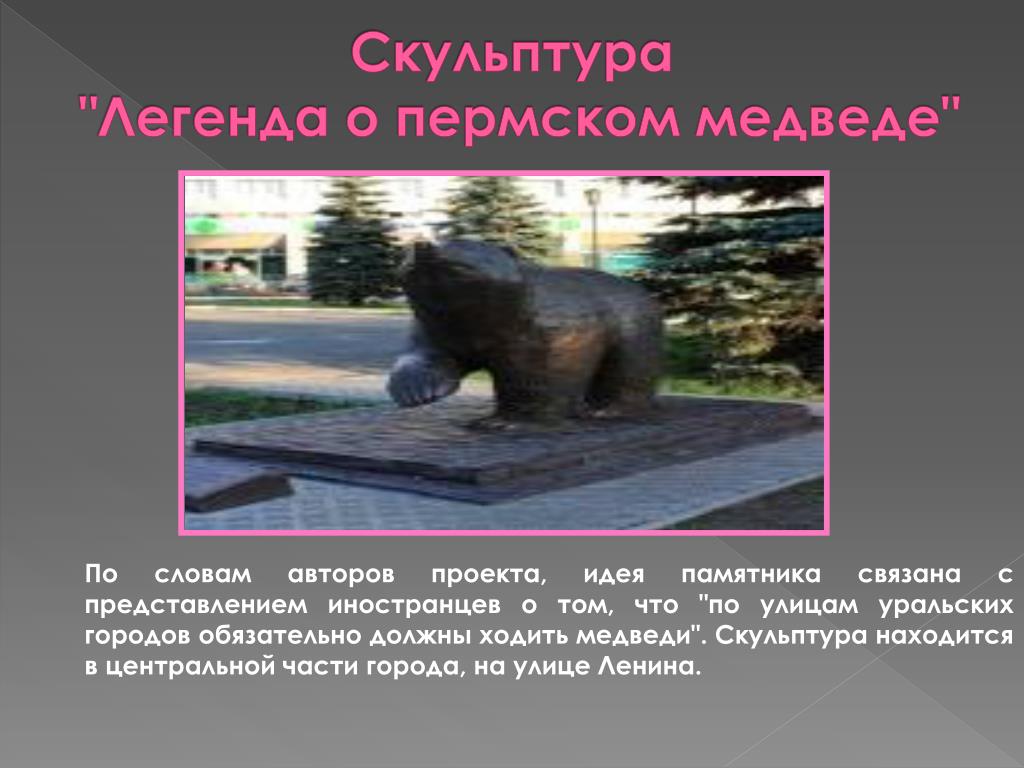 Скульптура
"Легенда о пермском медведе"

По словам авторов проекта, идея памятника связана с представлением иностранцев о том, что "по улицам уральских городов обязательно должны ходить медведи". Скульптура находится в центральной части города, на улице Ленина.